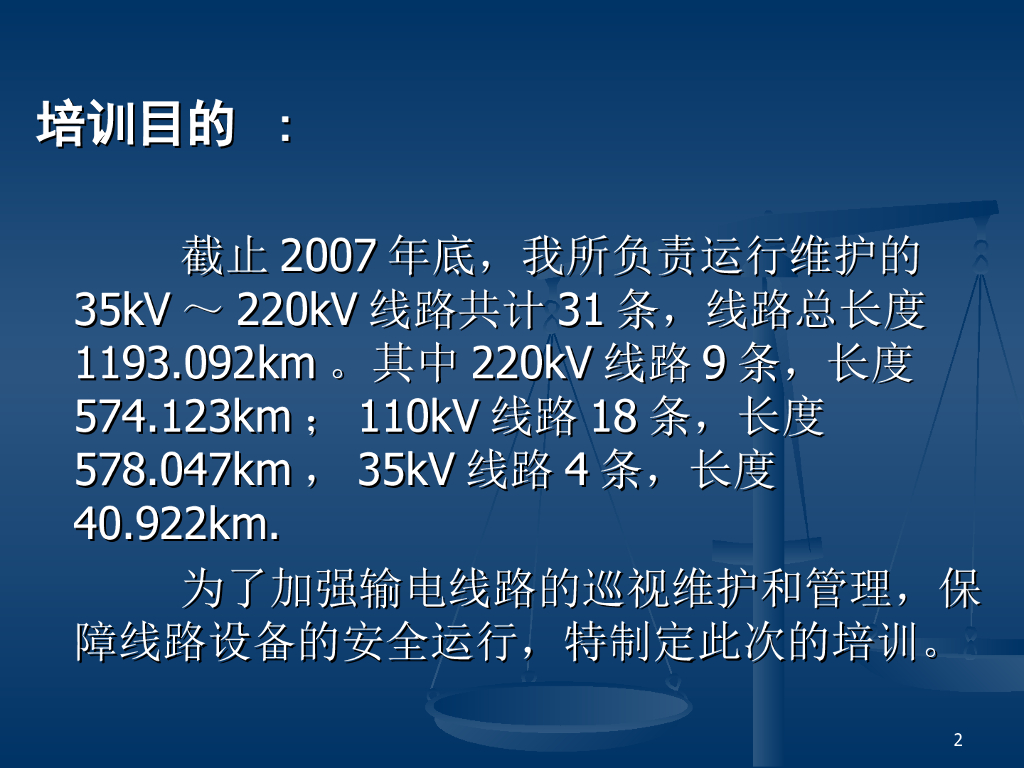 培训目的 ：

截止 2007 年底，我所负责运行维护的 35kV ～ 220kV 线路共计 31 条，线路总长度 1193.092km 。其中 220kV 线路 9 条，长度 574.123km ； 110kV 线路 18 条，长度 578.047km ， 35kV 线路 4 条，长度 40.922km.

为了加强输电线路的巡视维护和管理，保障线路设备的安全运行，特制定此次的培训。

2